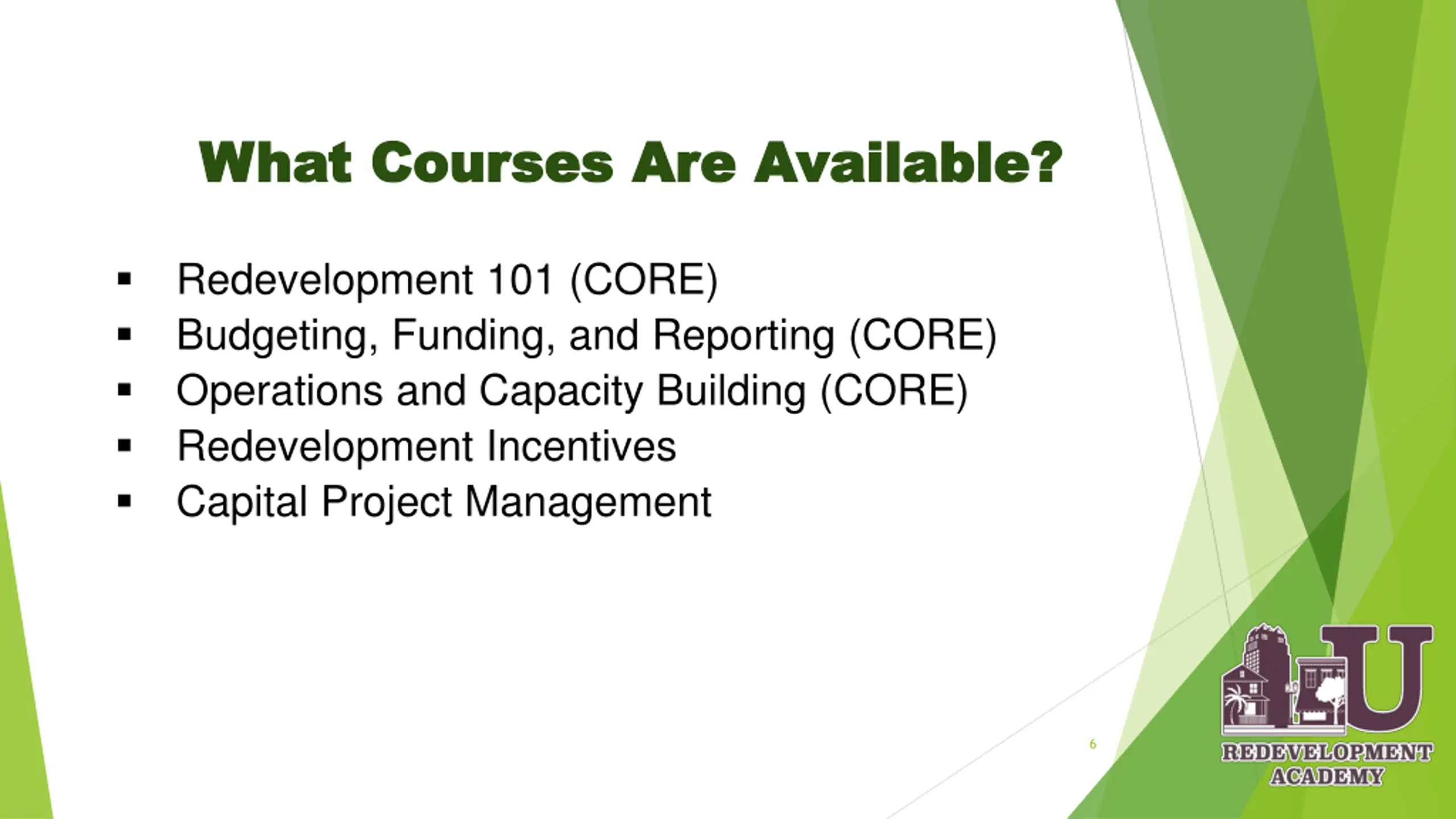 What Courses Are Available?

▪ Redevelopment 101 (CORE)
▪ Budgeting, Funding, and Reporting (CORE)
▪ Operations and Capacity Building (CORE)
▪ Redevelopment Incentives
▪ Capital Project Management

6

U
REDEVELOPMENT ACADEMY